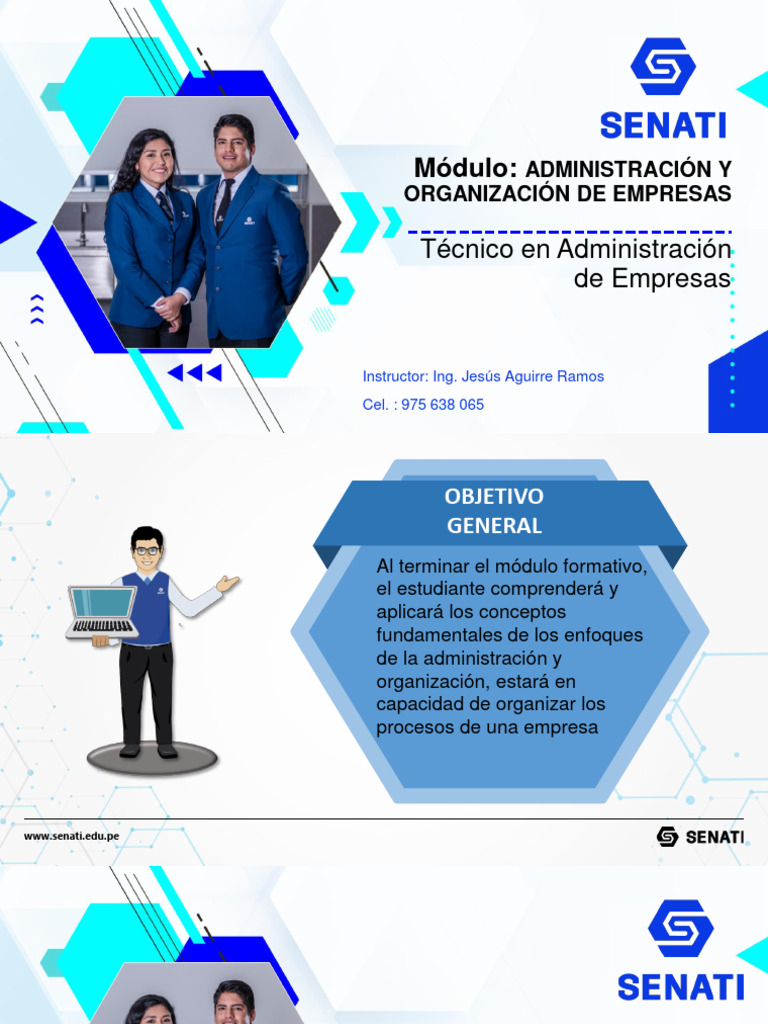 SENATI

Módulo: ADMINISTRACIÓN Y ORGANIZACIÓN DE EMPRESAS

Técnico en Administración de Empresas

Instructor: Ing. Jesús Aguirre Ramos

Cel. : 975 638 065

OBJETIVO GENERAL

Al terminar el módulo formativo, el estudiante comprenderá y aplicará los conceptos fundamentales de los enfoques de la administración y organización, estará en capacidad de organizar los procesos de una empresa

www.senati.edu.pe

SENATI

SENATI